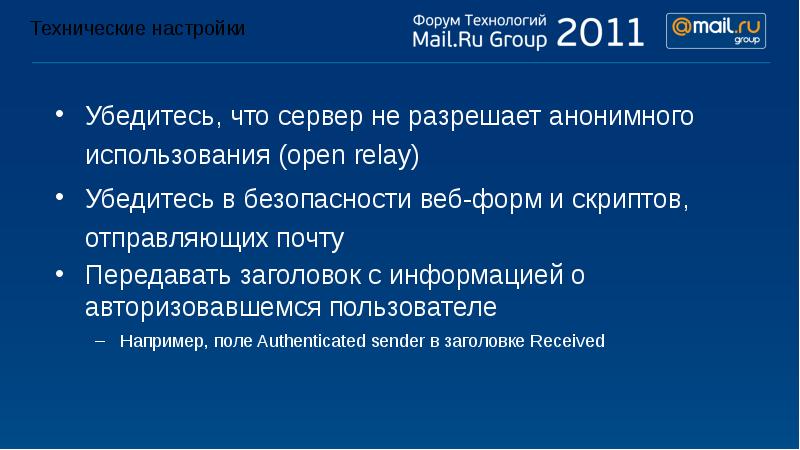 Технические настройки

Форум Технологий Mail.Ru Group 2011

@mail.ru group

• Убедитесь, что сервер не разрешает анонимного использования (open relay)

• Убедитесь в безопасности веб-форм и скриптов, отправляющих почту

• Передавать заголовок с информацией о авторизовавшемся пользователе

– Например, поле Authenticated sender в заголовке Received